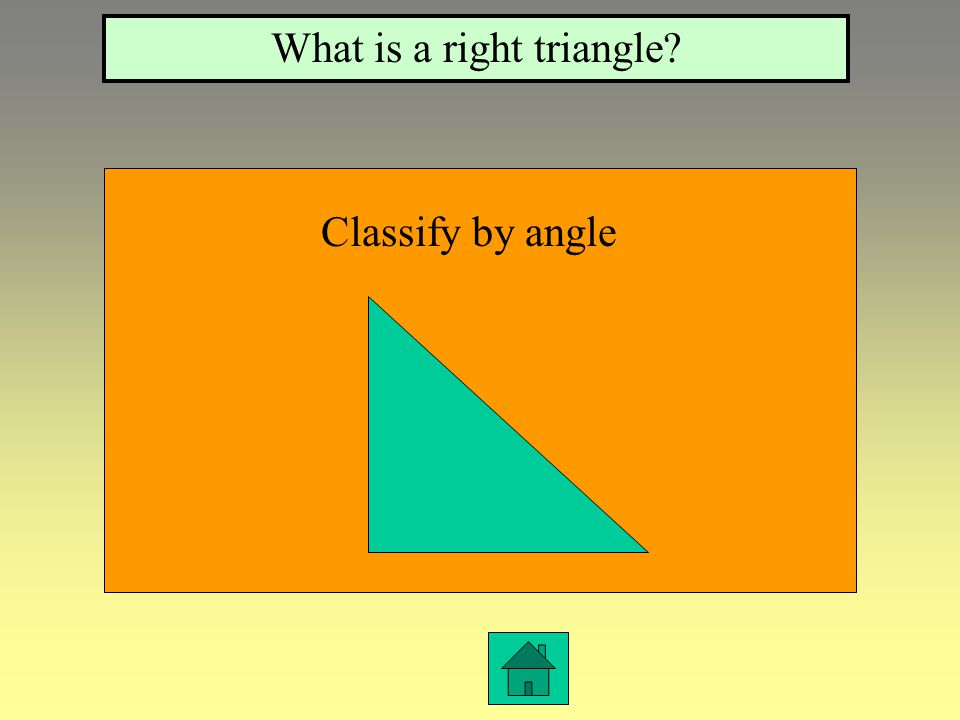 What is a right triangle?

Classify by angle